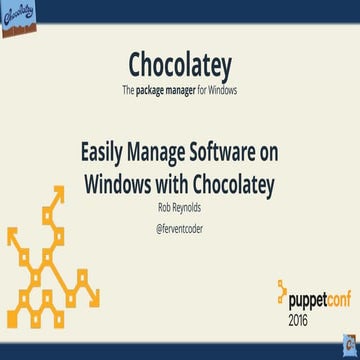 Chocolatey

Chocolatey
The package manager for Windows

Easily Manage Software on Windows with Chocolatey
Rob Reynolds
@ferventcoder

puppetconf
2016